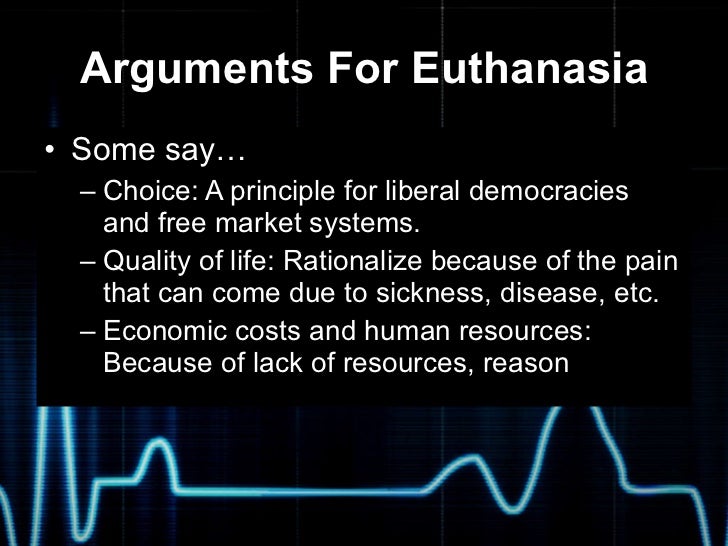 Arguments For Euthanasia

• Some say…
– Choice: A principle for liberal democracies and free market systems.
– Quality of life: Rationalize because of the pain that can come due to sickness, disease, etc.
– Economic costs and human resources: Because of lack of resources, reason